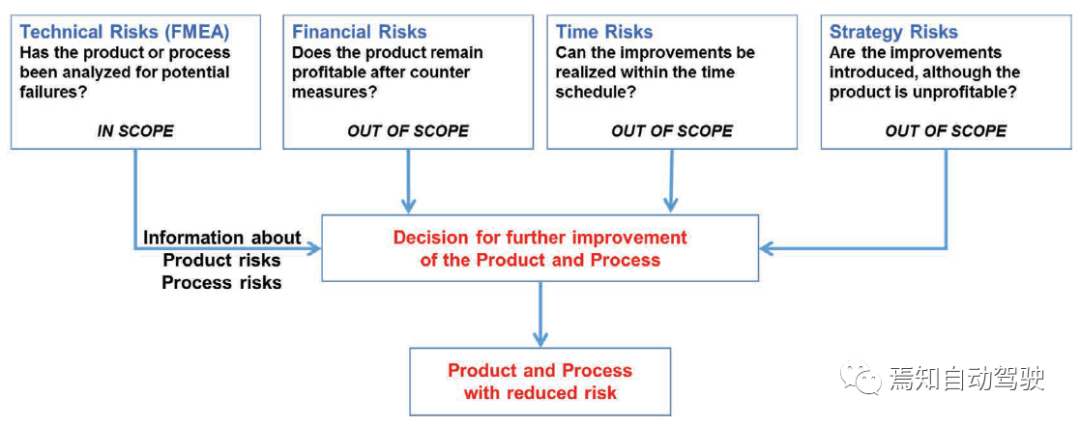 Technical Risks (FMEA)
Has the product or process been analyzed for potential failures?

IN SCOPE

Financial Risks
Does the product remain profitable after counter measures?

OUT OF SCOPE

Time Risks
Can the improvements be realized within the time schedule?

OUT OF SCOPE

Strategy Risks
Are the improvements introduced, although the product is unprofitable?

OUT OF SCOPE

Information about
Product risks
Process risks

Decision for further improvement of the Product and Process

Product and Process with reduced risk

焉知自动驾驶